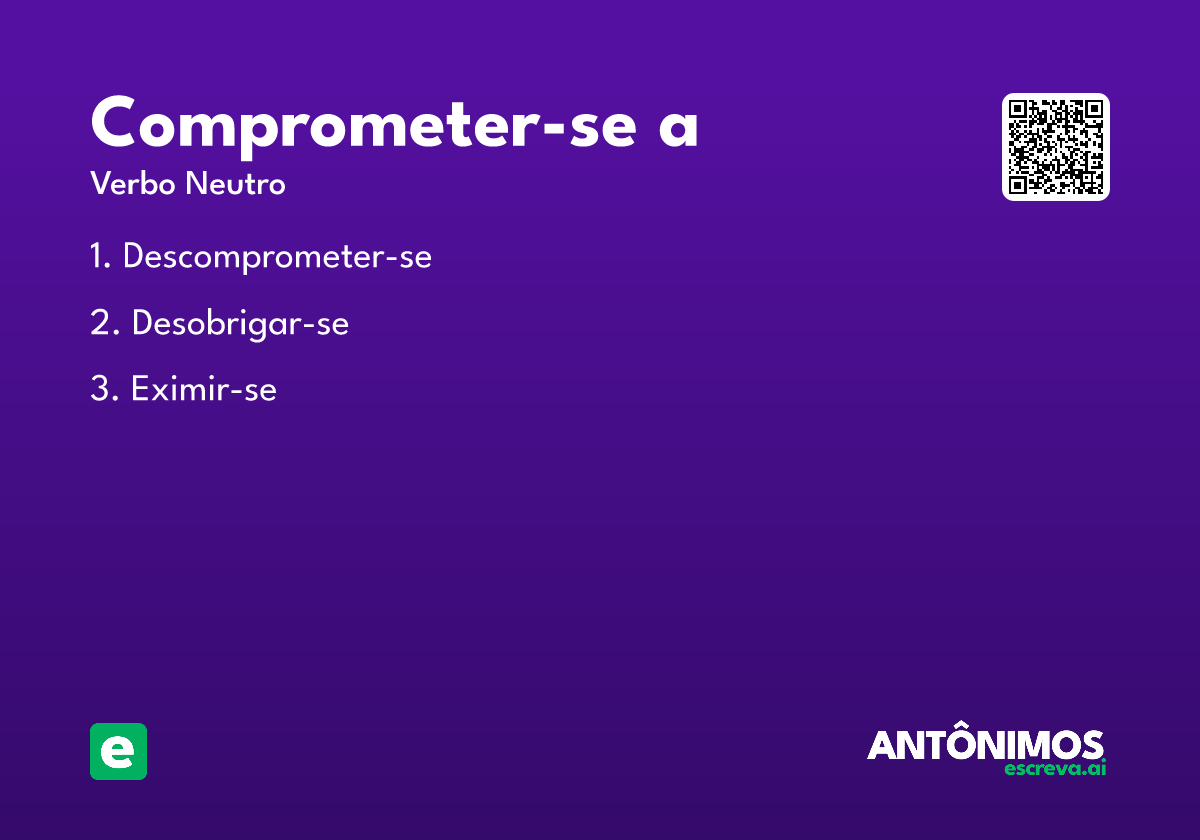 Comprometer-se a

Verbo Neutro

1. Descomprometer-se

2. Desobrigar-se

3. Eximir-se

e

ANTÔNIMOS
escreva.ai